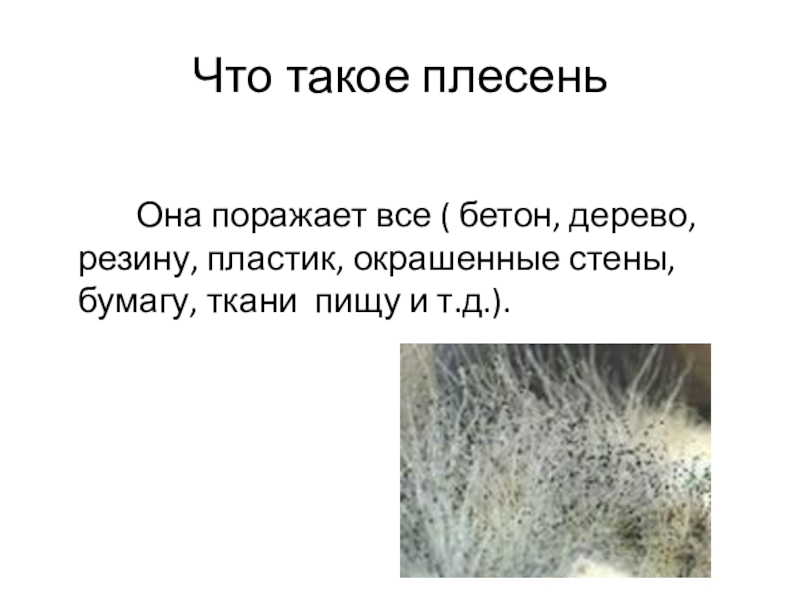 Что такое плесень

Она поражает все ( бетон, дерево, резину, пластик, окрашенные стены, бумагу, ткани пищу и т.д.).